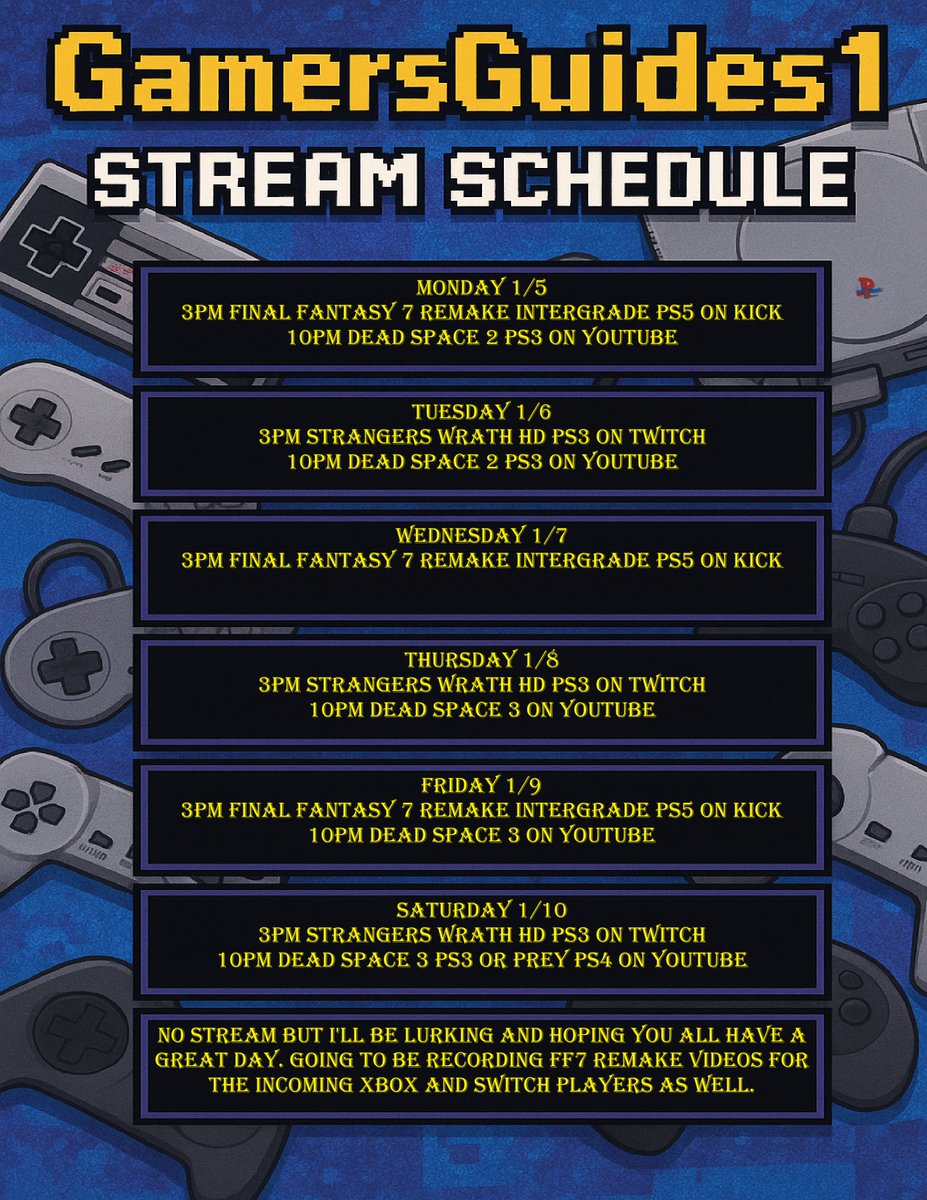 GamersGuides1
STREAM SCHEDULE

MONDAY 1/5
3PM FINAL FANTASY 7 REMAKE INTERGRADE PS5 ON KICK
10PM DEAD SPACE 2 PS3 ON YOUTUBE

TUESDAY 1/6
3PM STRANGERS WRATH HD PS3 ON TWITCH
10PM DEAD SPACE 2 PS3 ON YOUTUBE

WEDNESDAY 1/7
3PM FINAL FANTASY 7 REMAKE INTERGRADE PS5 ON KICK

THURSDAY 1/8
3PM STRANGERS WRATH HD PS3 ON TWITCH
10PM DEAD SPACE 3 ON YOUTUBE

FRIDAY 1/9
3PM FINAL FANTASY 7 REMAKE INTERGRADE PS5 ON KICK
10PM DEAD SPACE 3 ON YOUTUBE

SATURDAY 1/10
3PM STRANGERS WRATH HD PS3 ON TWITCH
10PM DEAD SPACE 3 PS3 OR PREY PS4 ON YOUTUBE

NO STREAM BUT I'LL BE LURKING AND HOPING YOU ALL HAVE A GREAT DAY. GOING TO BE RECORDING FF7 REMAKE VIDEOS FOR THE INCOMING XBOX AND SWITCH PLAYERS AS WELL.